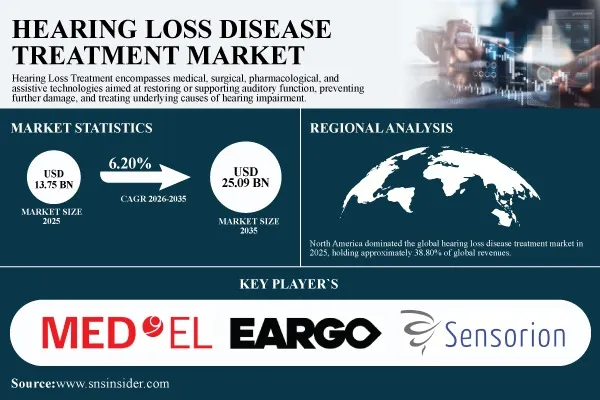 HEARING LOSS DISEASE TREATMENT MARKET

Hearing Loss Treatment encompasses medical, surgical, pharmacological, and assistive technologies aimed at restoring or supporting auditory function, preventing further damage, and treating underlying causes of hearing impairment.

MARKET STATISTICS

USD 13.75 BN

MARKET SIZE 2025

6.20%

CAGR 2026-2035

USD 25.09 BN

MARKET SIZE 2035

REGIONAL ANALYSIS

North America dominated the global hearing loss disease treatment market in 2025, holding approximately 38.80% of global revenues.

KEY PLAYER`S

MED EL

EARGO

Sensorion

Source:www.snsinsider.com